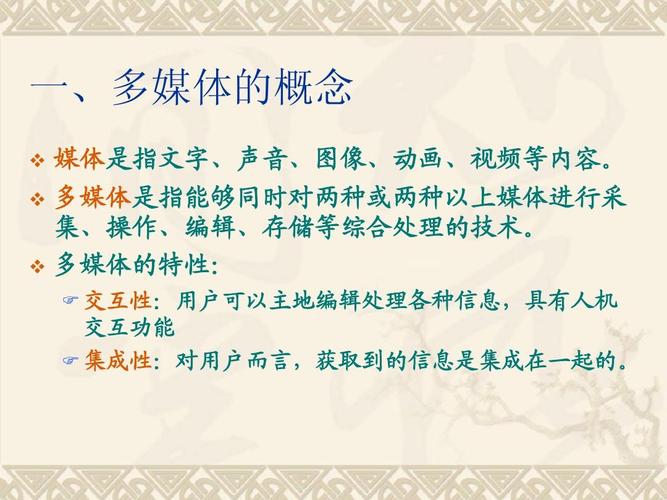 一、多媒体的概念

❖ 媒体是指文字、声音、图像、动画、视频等内容。

❖ 多媒体是指能够同时对两种或两种以上媒体进行采集、操作、编辑、存储等综合处理的技术。

❖ 多媒体的特性:

☞ 交互性：用户可以主地编辑处理各种信息，具有人机交互功能

☞ 集成性：对用户而言，获取到的信息是集成在一起的。